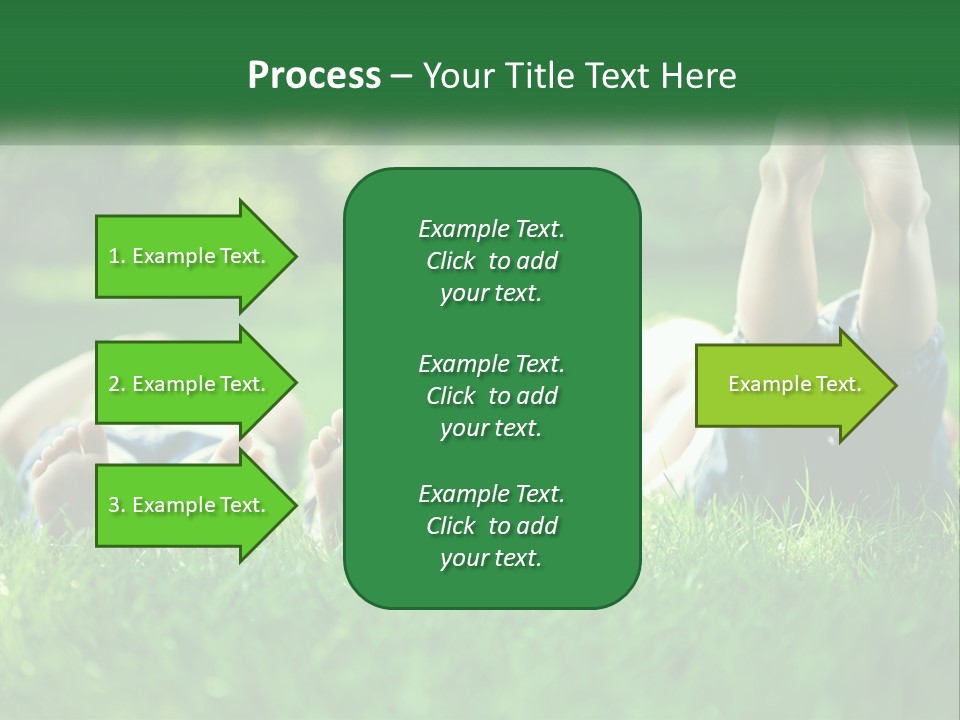 Process – Your Title Text Here

1. Example Text.

2. Example Text.

3. Example Text.

Example Text. Click to add your text.

Example Text. Click to add your text.

Example Text. Click to add your text.

Example Text.